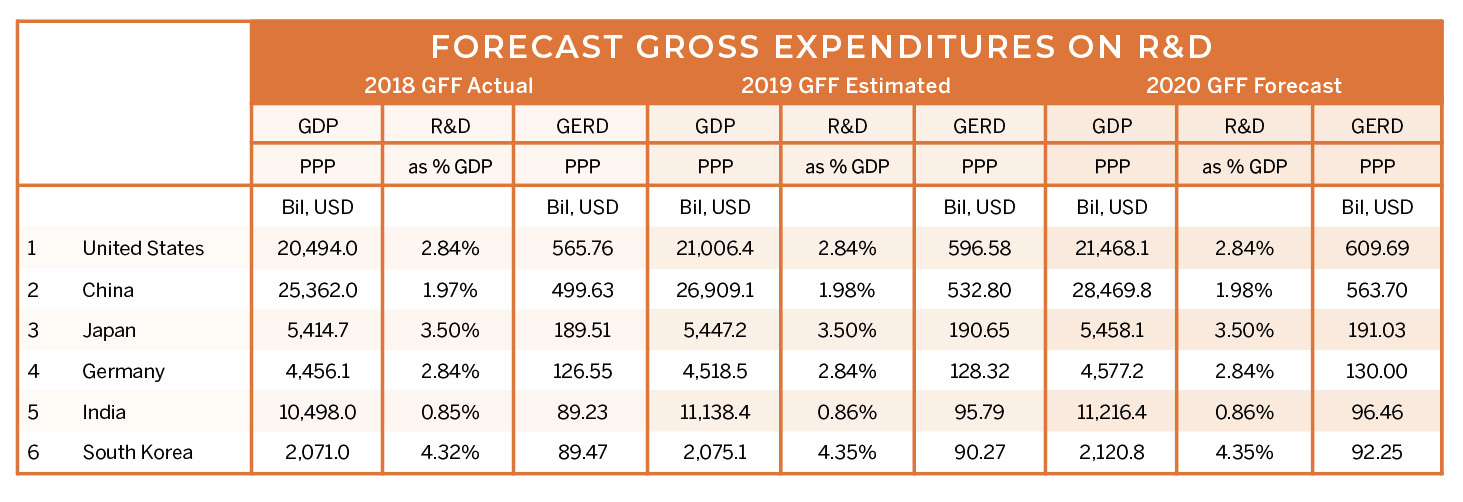 FORECAST GROSS EXPENDITURES ON R&D

| | | 2018 GFF Actual | | | 2019 GFF Estimated | | | 2020 GFF Forecast | | |
|---|---|---|---|---|---|---|---|---|---|---|
| | | GDP | R&D | GERD | GDP | R&D | GERD | GDP | R&D | GERD |
| | | PPP | as % GDP | PPP | PPP | as % GDP | PPP | PPP | as % GDP | PPP |
| | | Bil, USD | | Bil, USD | Bil, USD | | Bil, USD | Bil, USD | | Bil, USD |
| 1 | United States | 20,494.0 | 2.84% | 565.76 | 21,006.4 | 2.84% | 596.58 | 21,468.1 | 2.84% | 609.69 |
| 2 | China | 25,362.0 | 1.97% | 499.63 | 26,909.1 | 1.98% | 532.80 | 28,469.8 | 1.98% | 563.70 |
| 3 | Japan | 5,414.7 | 3.50% | 189.51 | 5,447.2 | 3.50% | 190.65 | 5,458.1 | 3.50% | 191.03 |
| 4 | Germany | 4,456.1 | 2.84% | 126.55 | 4,518.5 | 2.84% | 128.32 | 4,577.2 | 2.84% | 130.00 |
| 5 | India | 10,498.0 | 0.85% | 89.23 | 11,138.4 | 0.86% | 95.79 | 11,216.4 | 0.86% | 96.46 |
| 6 | South Korea | 2,071.0 | 4.32% | 89.47 | 2,075.1 | 4.35% | 90.27 | 2,120.8 | 4.35% | 92.25 |